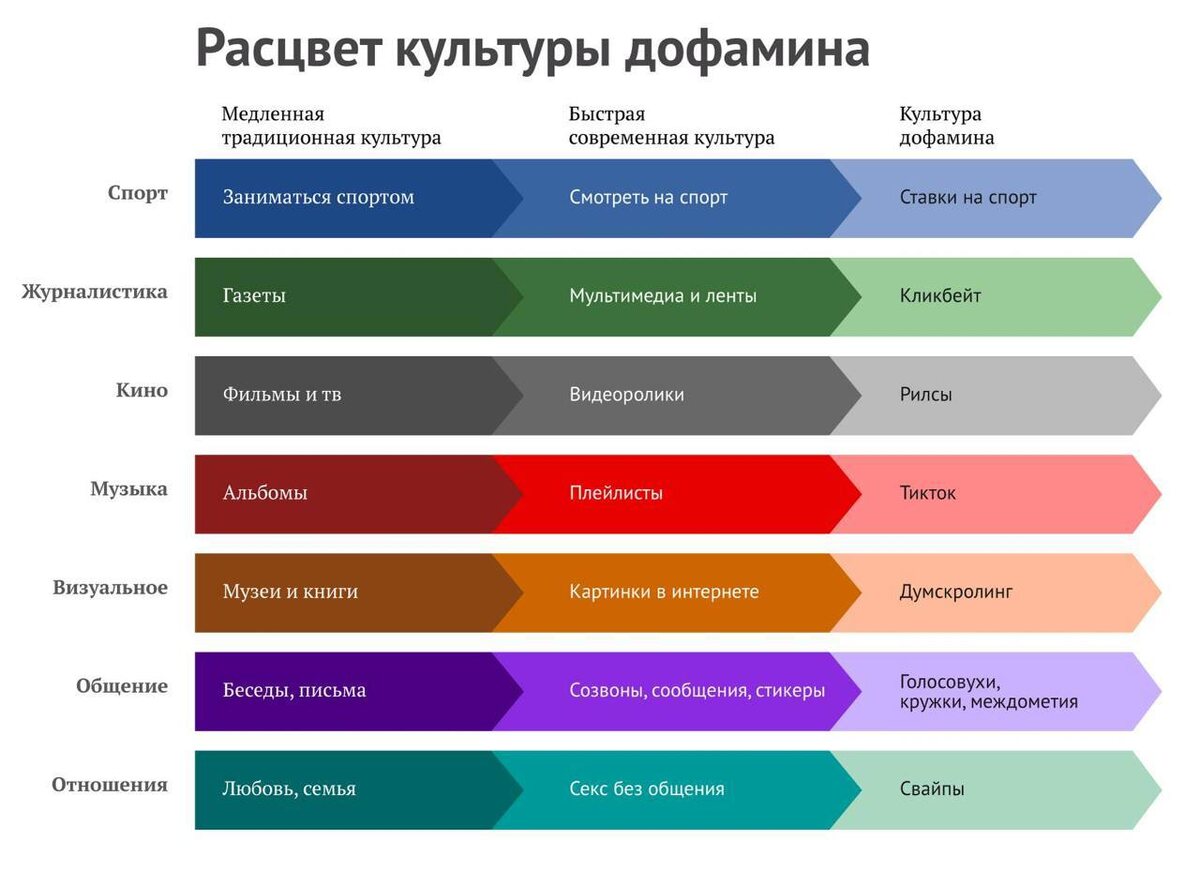 Расцвет культуры дофамина

| | Медленная традиционная культура | Быстрая современная культура | Культура дофамина |
|---|---|---|---|
| Спорт | Заниматься спортом | Смотреть на спорт | Ставки на спорт |
| Журналистика | Газеты | Мультимедиа и ленты | Кликбейт |
| Кино | Фильмы и тв | Видеоролики | Рилсы |
| Музыка | Альбомы | Плейлисты | Тикток |
| Визуальное | Музеи и книги | Картинки в интернете | Думскролинг |
| Общение | Беседы, письма | Созвоны, сообщения, стикеры | Голосовухи, кружки, междометия |
| Отношения | Любовь, семья | Секс без общения | Свайпы |